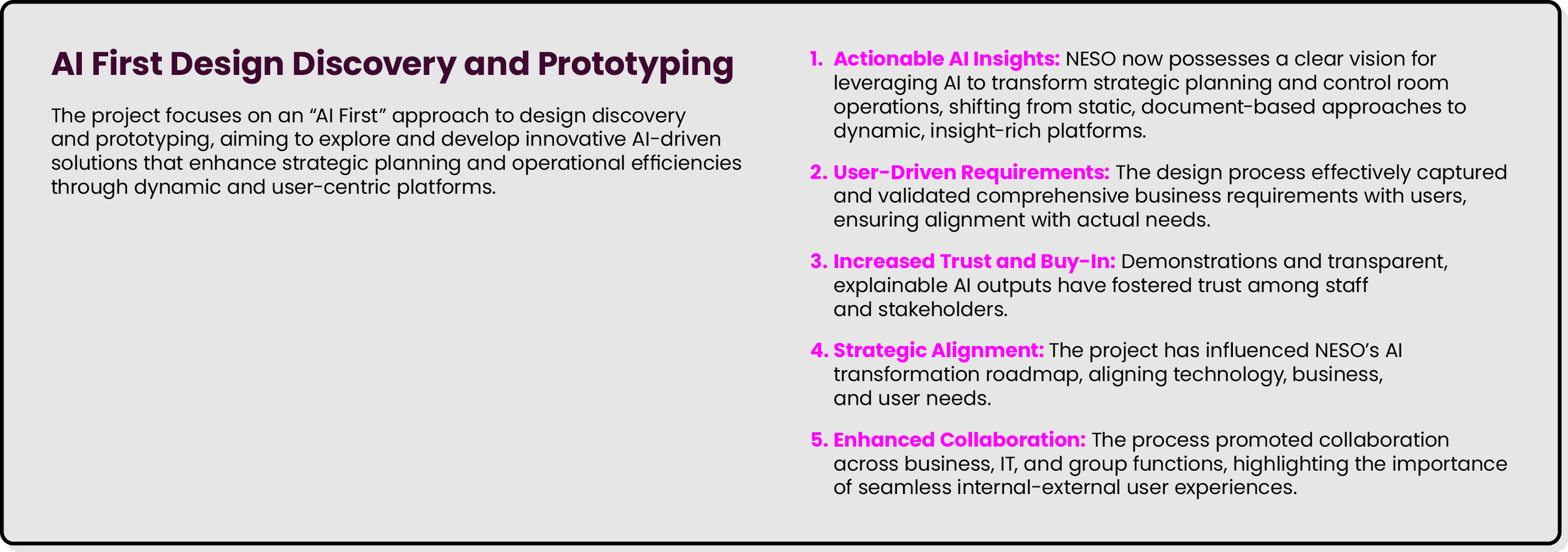 AI First Design Discovery and Prototyping

The project focuses on an “AI First” approach to design discovery and prototyping, aiming to explore and develop innovative AI-driven solutions that enhance strategic planning and operational efficiencies through dynamic and user-centric platforms.

1. Actionable AI Insights: NESO now possesses a clear vision for leveraging AI to transform strategic planning and control room operations, shifting from static, document-based approaches to dynamic, insight-rich platforms.

2. User-Driven Requirements: The design process effectively captured and validated comprehensive business requirements with users, ensuring alignment with actual needs.

3. Increased Trust and Buy-In: Demonstrations and transparent, explainable AI outputs have fostered trust among staff and stakeholders.

4. Strategic Alignment: The project has influenced NESO’s AI transformation roadmap, aligning technology, business, and user needs.

5. Enhanced Collaboration: The process promoted collaboration across business, IT, and group functions, highlighting the importance of seamless internal-external user experiences.